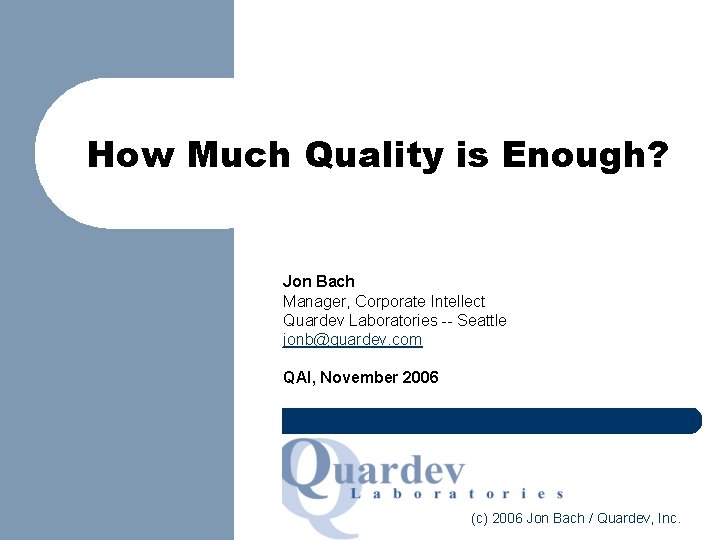 How Much Quality is Enough?

Jon Bach
Manager, Corporate Intellect
Quardev Laboratories -- Seattle
jonb@quardev.com

QAI, November 2006

Quardev
Laboratories

(c) 2006 Jon Bach / Quardev, Inc.